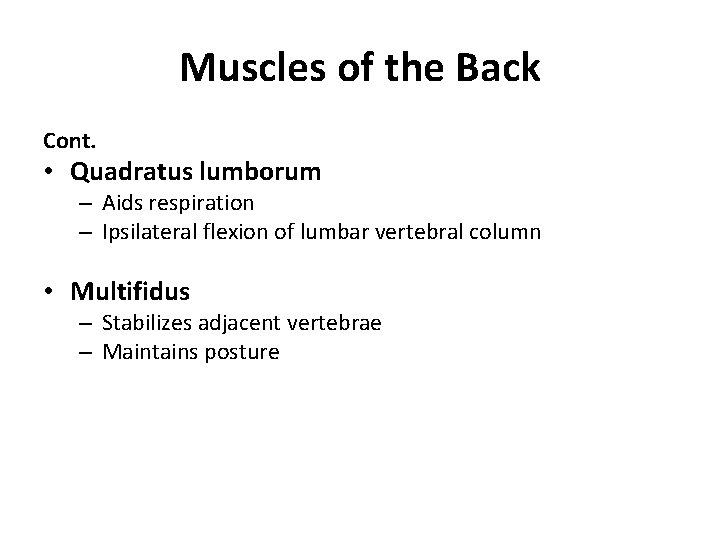 Muscles of the Back

Cont.

• Quadratus lumborum
  – Aids respiration
  – Ipsilateral flexion of lumbar vertebral column

• Multifidus
  – Stabilizes adjacent vertebrae
  – Maintains posture